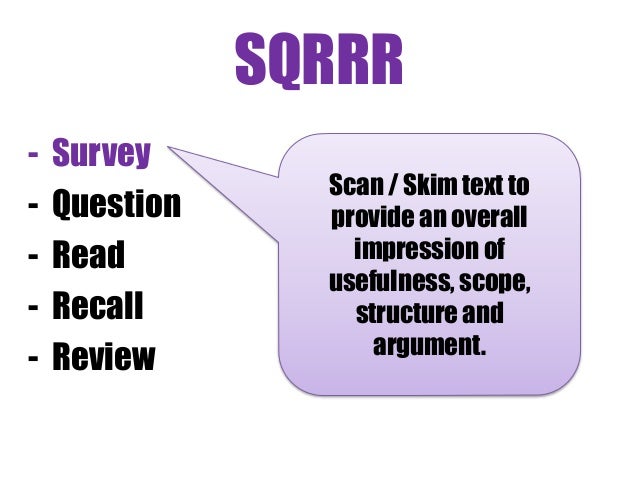 SQRRR

- Survey
- Question
- Read
- Recall
- Review

Scan / Skim text to provide an overall impression of usefulness, scope, structure and argument.